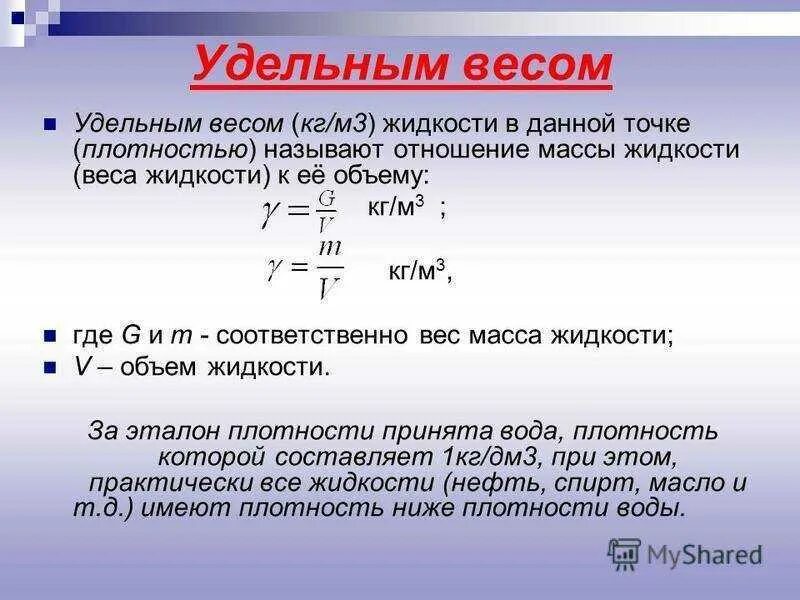 Удельным весом

Удельным весом (кг/м3) жидкости в данной точке (плотностью) называют отношение массы жидкости (веса жидкости) к её объему:

$\gamma = \frac{G}{V}$ кг/м$^3$ ;

$\gamma = \frac{m}{V}$ кг/м$^3$,

где G и m - соответственно вес масса жидкости;

V – объем жидкости.

За эталон плотности принята вода, плотность которой составляет 1кг/дм3, при этом, практически все жидкости (нефть, спирт, масло и т.д.) имеют плотность ниже плотности воды.

MyShared